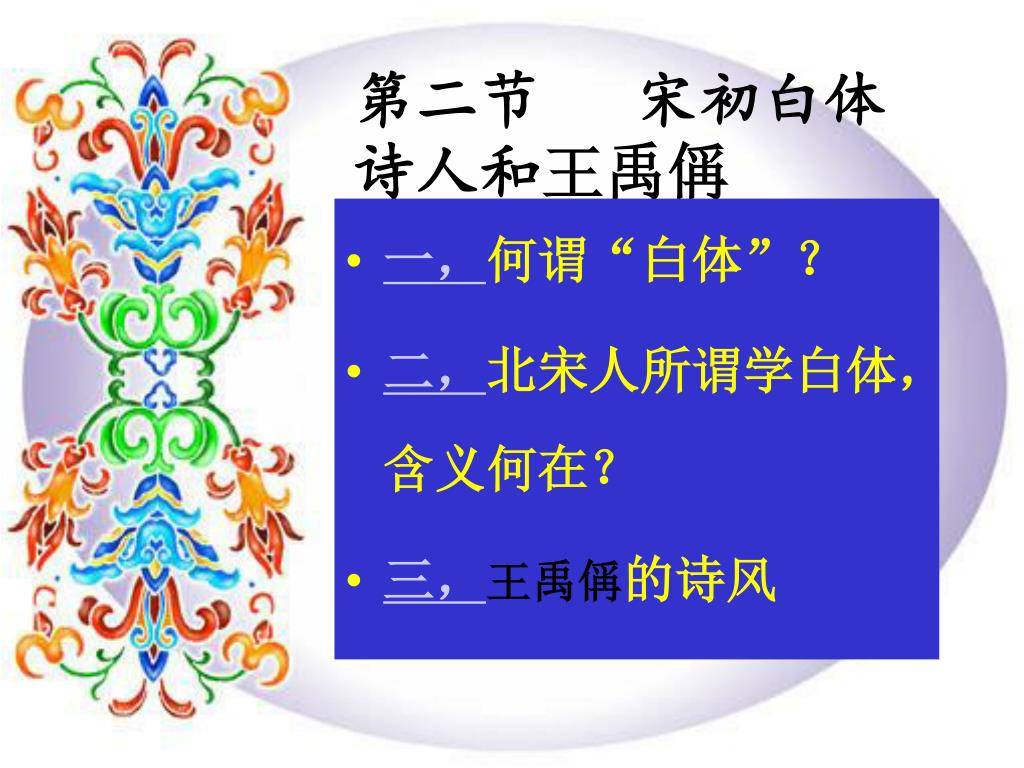 第二节　宋初白体诗人和王禹偁

• 一，何谓“白体”？

• 二，北宋人所谓学白体，含义何在？

• 三，王禹偁的诗风